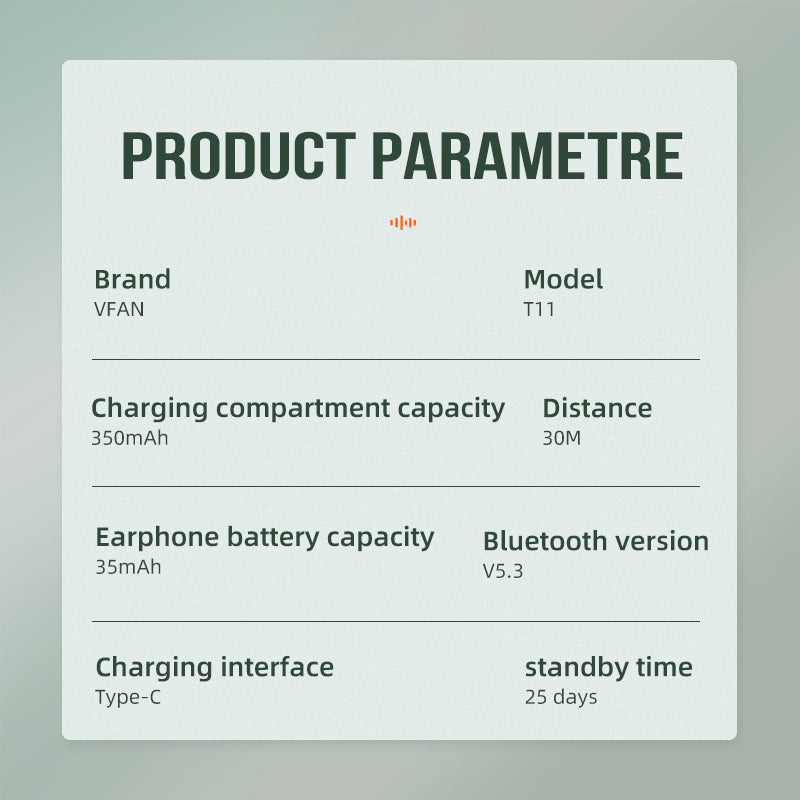 PRODUCT PARAMETRE

Brand
VFAN

Model
T11

Charging compartment capacity
350mAh

Distance
30M

Earphone battery capacity
35mAh

Bluetooth version
V5.3

Charging interface
Type-C

standby time
25 days